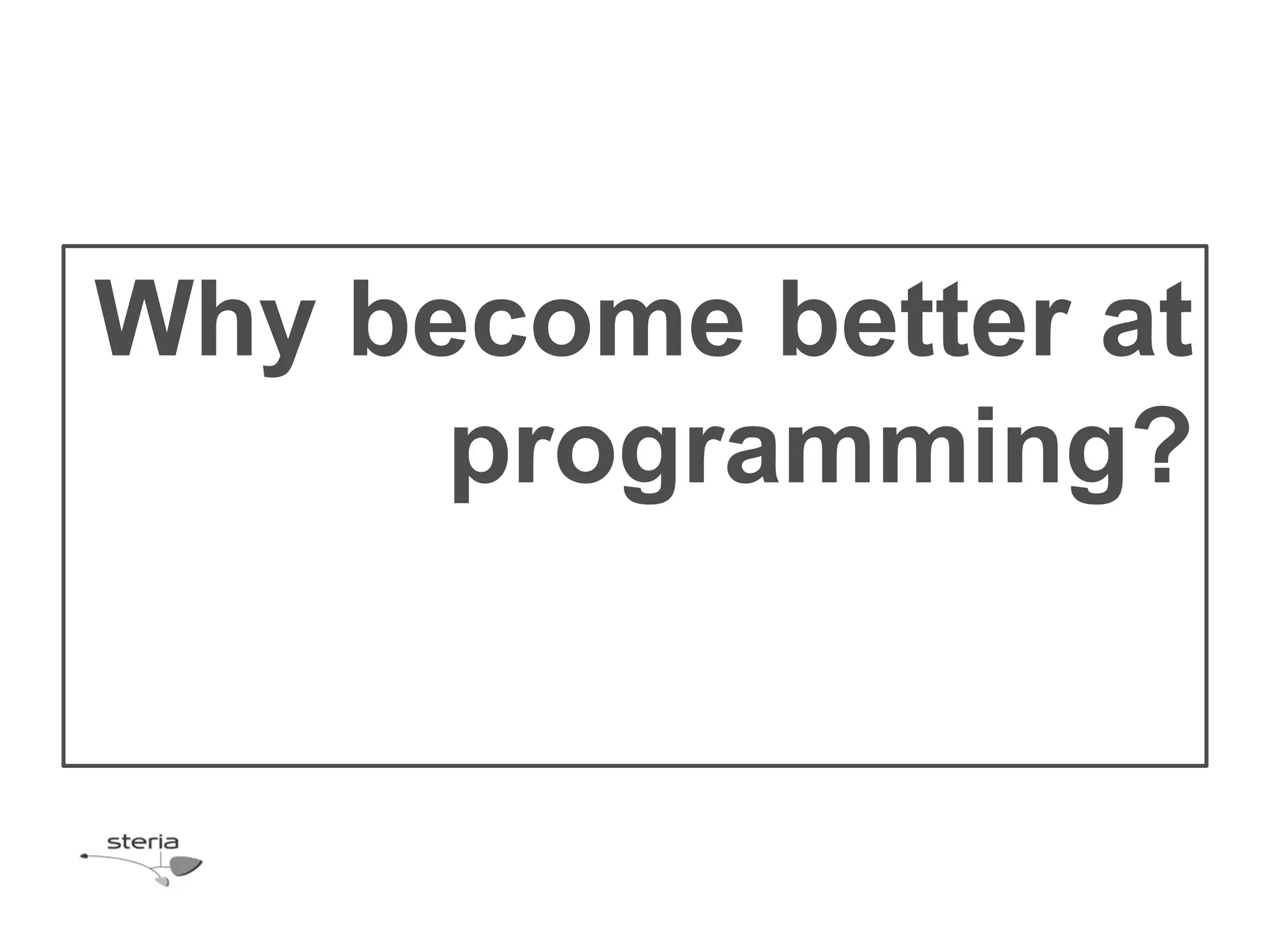 Why become better at programming?

steria